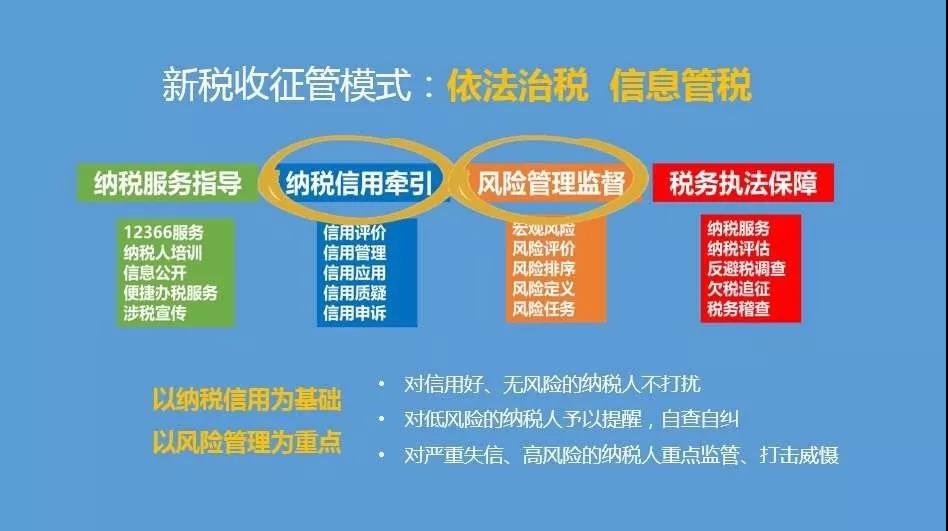 新税收征管模式：依法治税 信息管税

纳税服务指导
12366服务
纳税人培训
信息公开
便捷办税服务
涉税宣传

纳税信用牵引
信用评价
信用管理
信用应用
信用质疑
信用申诉

风险管理监督
宏观风险
风险评价
风险排序
风险定义
风险任务

税务执法保障
纳税服务
纳税评估
反避税调查
欠税追征
税务稽查

以纳税信用为基础
以风险管理为重点

• 对信用好、无风险的纳税人不打扰
• 对低风险的纳税人予以提醒，自查自纠
• 对严重失信、高风险的纳税人重点监管、打击威慑